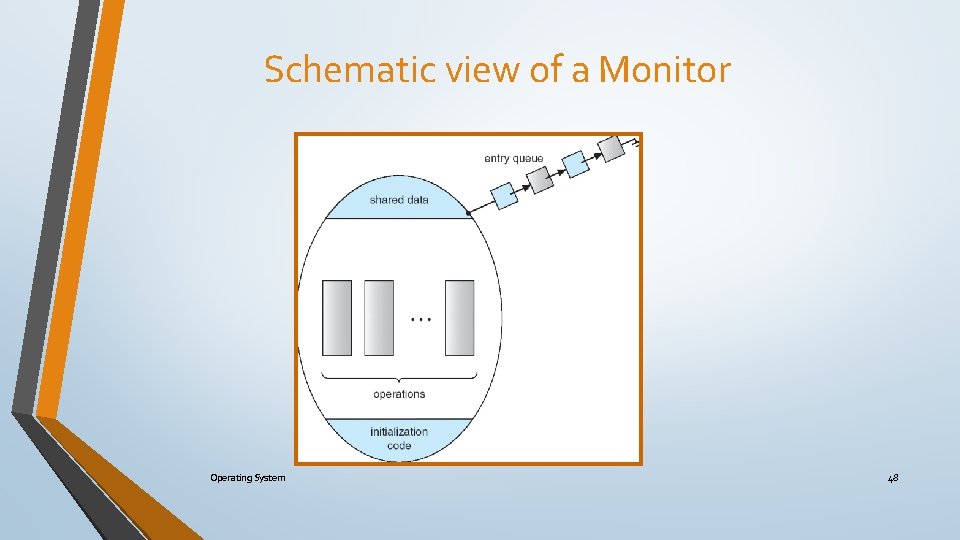 Schematic view of a Monitor

entry queue

shared data

...

operations

initialization code

Operating System

48